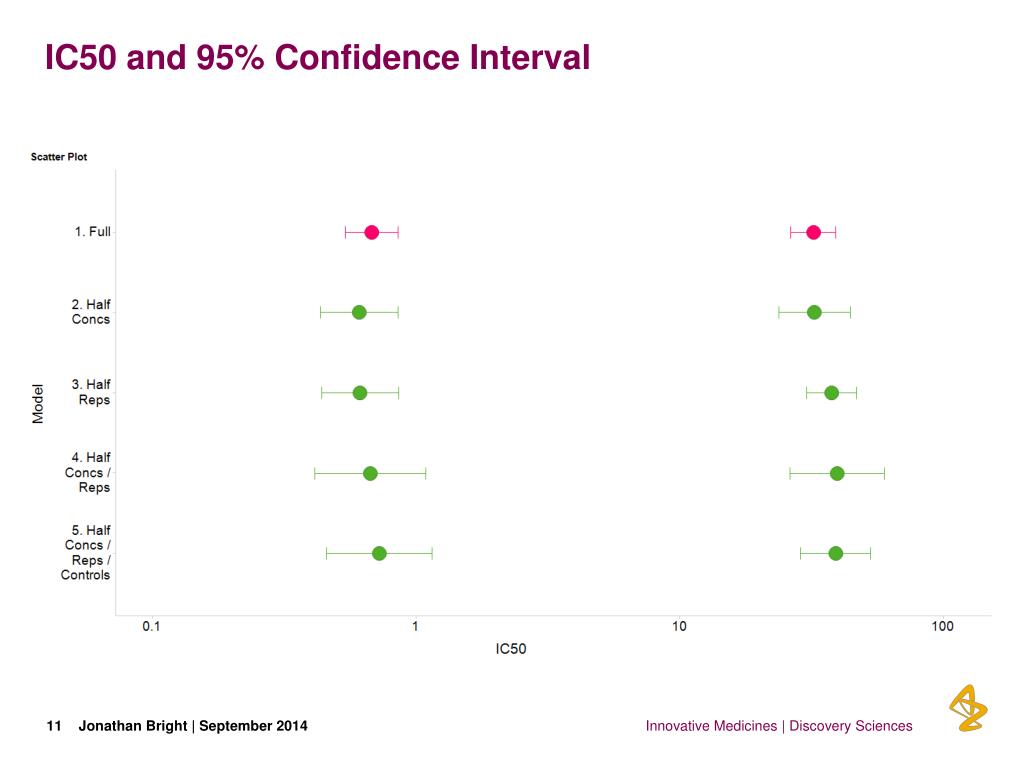 IC50 and 95% Confidence Interval

Scatter Plot

Model

1. Full

2. Half Concs

3. Half Reps

4. Half Concs / Reps

5. Half Concs / Reps / Controls

0.1

1

10

100

IC50

11 Jonathan Bright | September 2014

Innovative Medicines | Discovery Sciences